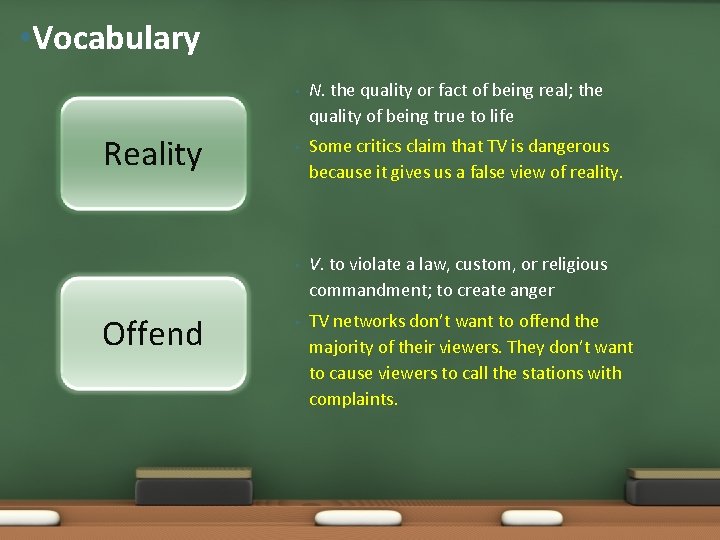 Vocabulary

Reality

N. the quality or fact of being real; the quality of being true to life

Some critics claim that TV is dangerous because it gives us a false view of reality.

Offend

V. to violate a law, custom, or religious commandment; to create anger

TV networks don't want to offend the majority of their viewers. They don't want to cause viewers to call the stations with complaints.